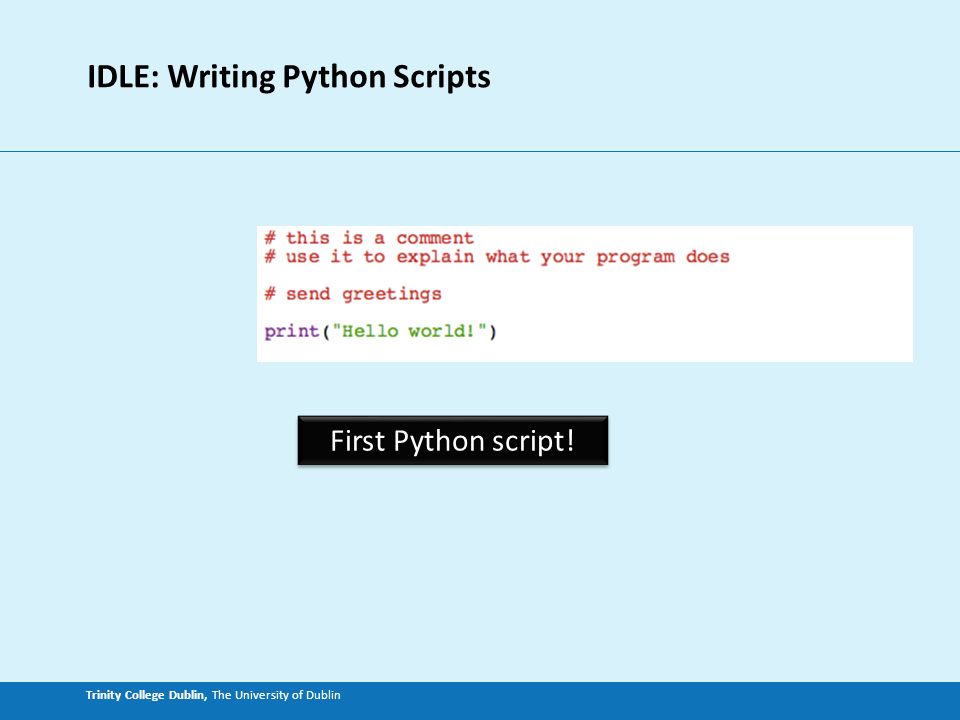 IDLE: Writing Python Scripts

# this is a comment
# use it to explain what your program does

# send greetings

print("Hello world!")

First Python script!

Trinity College Dublin, The University of Dublin